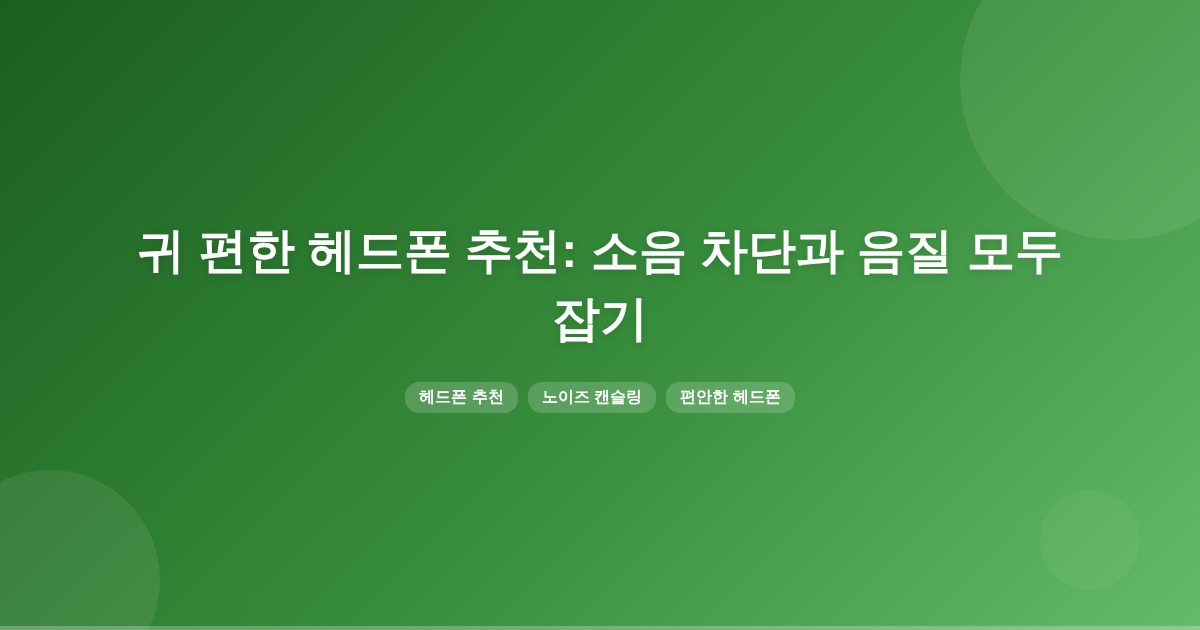 귀 편한 헤드폰 추천: 소음 차단과 음질 모두 잡기

헤드폰 추천

노이즈 캔슬링

편안한 헤드폰